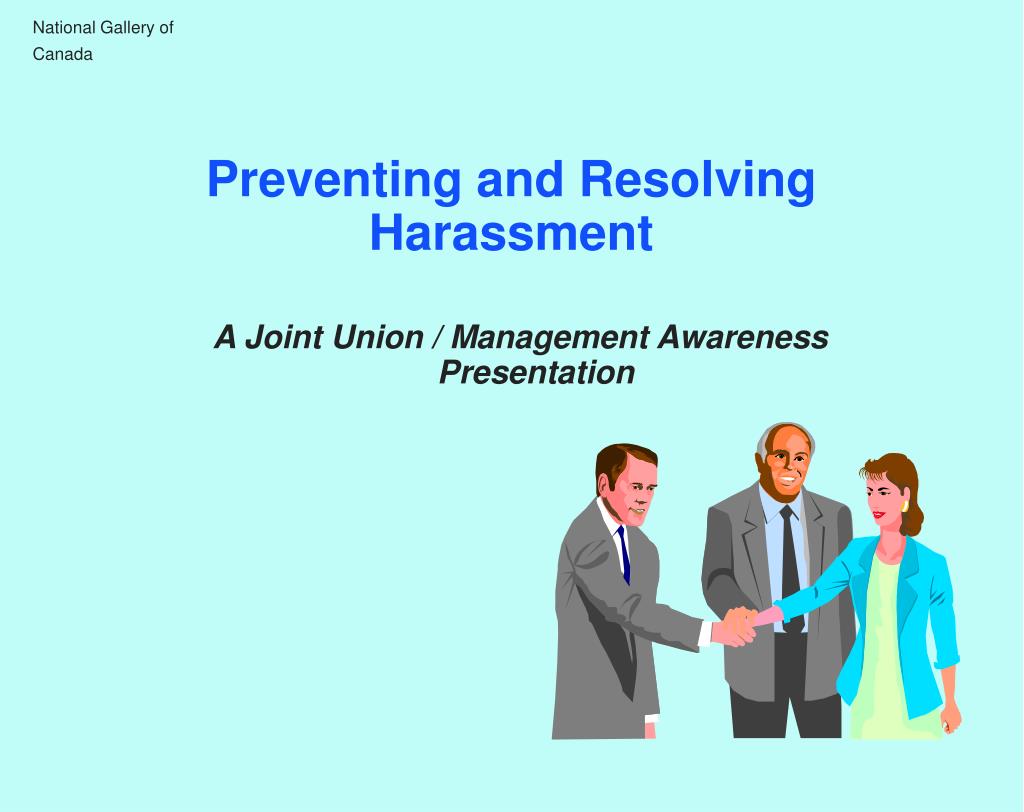 National Gallery of Canada

Preventing and Resolving Harassment

A Joint Union / Management Awareness Presentation